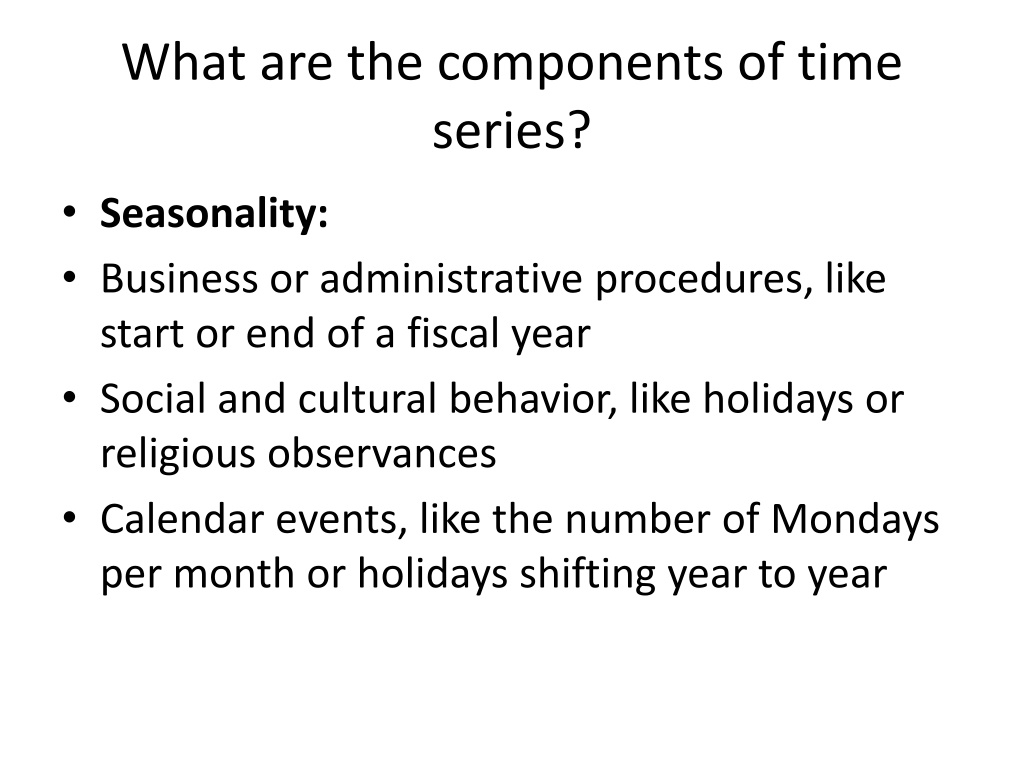 What are the components of time series?

• Seasonality:
• Business or administrative procedures, like start or end of a fiscal year
• Social and cultural behavior, like holidays or religious observances
• Calendar events, like the number of Mondays per month or holidays shifting year to year